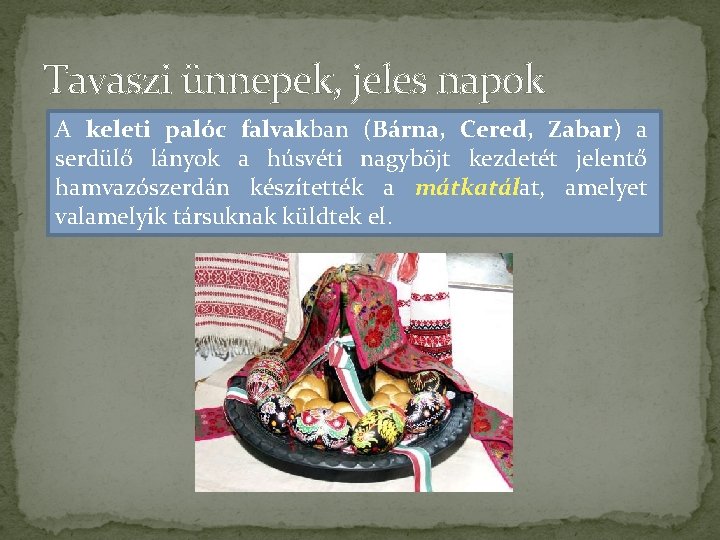 Tavaszi ünnepek, jeles napok

A keleti palóc falvakban (Bárna, Cered, Zabar) a serdülő lányok a húsvéti nagyböjt kezdetét jelentő hamvazószerdán készítették a mátkatálat, amelyet valamelyik társuknak küldtek el.